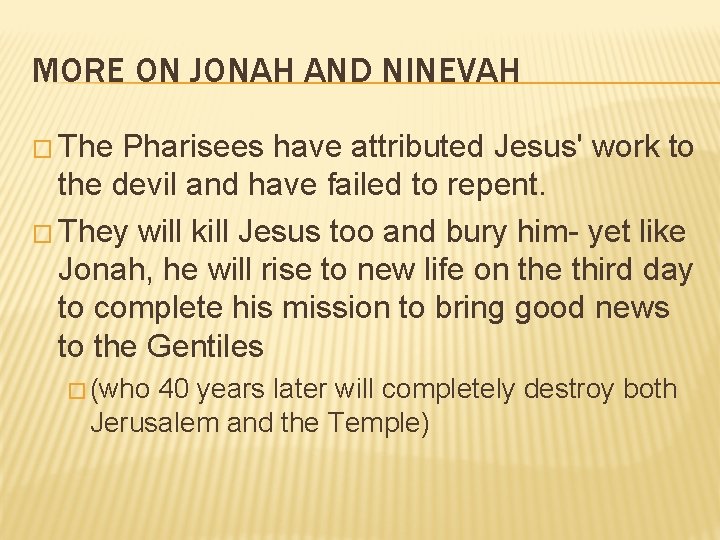 MORE ON JONAH AND NINEVAH

□ The Pharisees have attributed Jesus' work to the devil and have failed to repent.

□ They will kill Jesus too and bury him- yet like Jonah, he will rise to new life on the third day to complete his mission to bring good news to the Gentiles

□ (who 40 years later will completely destroy both Jerusalem and the Temple)